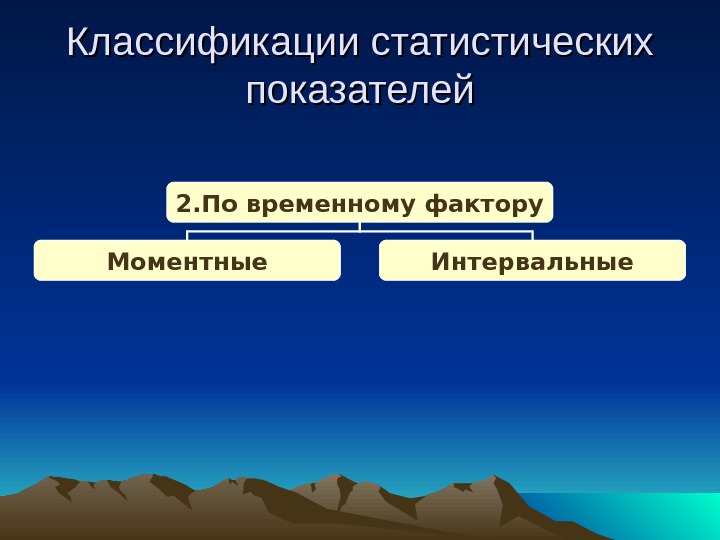 Классификации статистических показателей

2.По временному фактору

Моментные

Интервальные